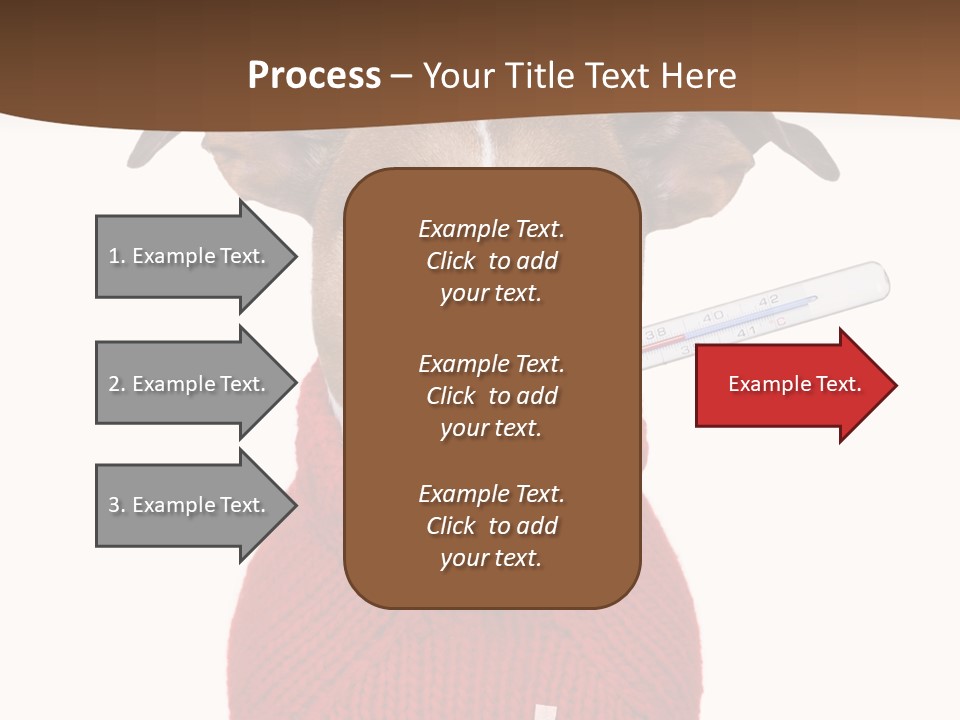 Process – Your Title Text Here

1. Example Text.

2. Example Text.

3. Example Text.

Example Text. Click to add your text.

Example Text. Click to add your text.

Example Text. Click to add your text.

38 40 42 41 C

Example Text.